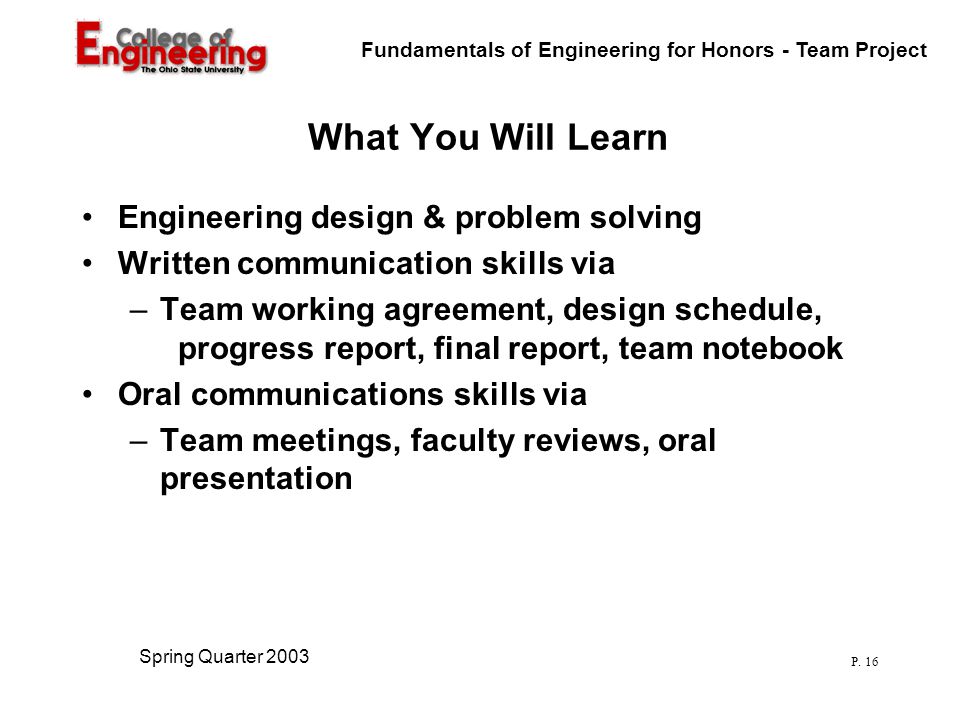 College of Engineering
The Ohio State University

Fundamentals of Engineering for Honors - Team Project

What You Will Learn

• Engineering design & problem solving
• Written communication skills via
– Team working agreement, design schedule, progress report, final report, team notebook
• Oral communications skills via
– Team meetings, faculty reviews, oral presentation

Spring Quarter 2003

P. 16